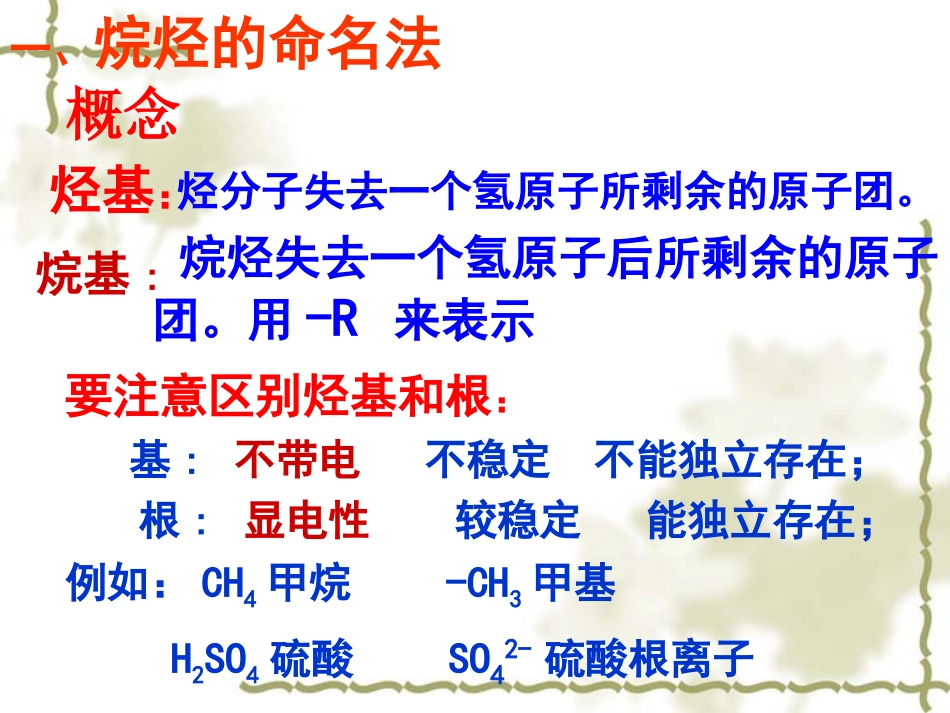 一、烷烃的命名法

概念

烃基：烃分子失去一个氢原子所剩余的原子团。

烷基：烷烃失去一个氢原子后所剩余的原子团。用 -R 来表示

要注意区别烃基和根：

基： 不带电 不稳定 不能独立存在；

根： 显电性 较稳定 能独立存在；

例如： $CH_4$ 甲烷 $-CH_3$ 甲基

$H_2SO_4$ 硫酸 $SO_4^{2-}$ 硫酸根离子